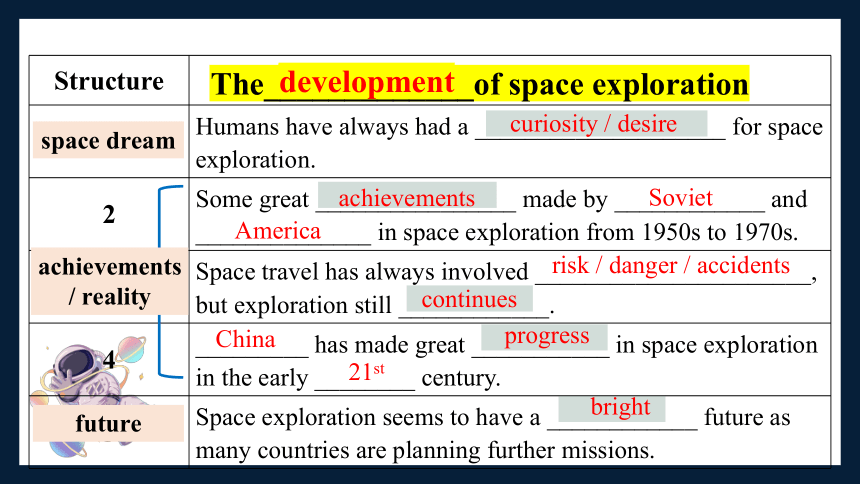 | Structure | The development of space exploration |
|---|---|
| space dream | Humans have always had a curiosity / desire for space exploration. |
| 2 | Some great achievements made by Soviet and America in space exploration from 1950s to 1970s. |
| achievements / reality | Space travel has always involved risk / danger / accidents, but exploration still continues. |
| 4 | China has made great progress in space exploration in the early $21^{st}$ century. |
| future | Space exploration seems to have a bright future as many countries are planning further missions. |